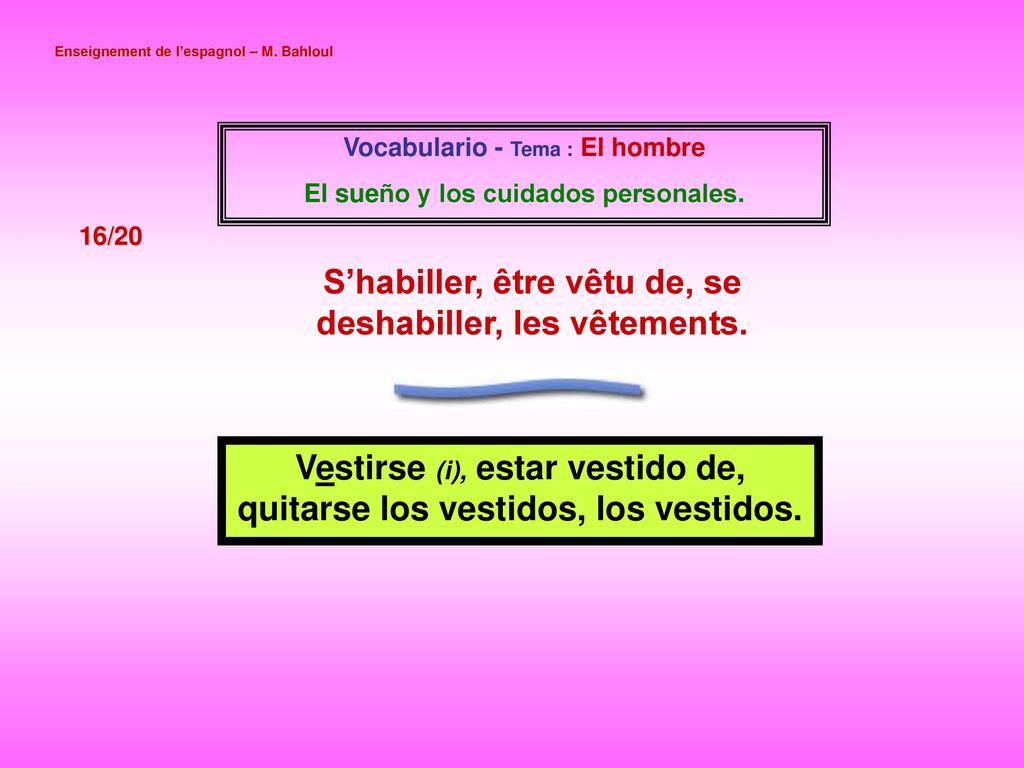 Enseignement de l'espagnol – M. Bahloul

Vocabulario - Tema : El hombre
El sueño y los cuidados personales.

16/20

S'habiller, être vêtu de, se deshabiller, les vêtements.

Vestirse (i), estar vestido de, quitarse los vestidos, los vestidos.